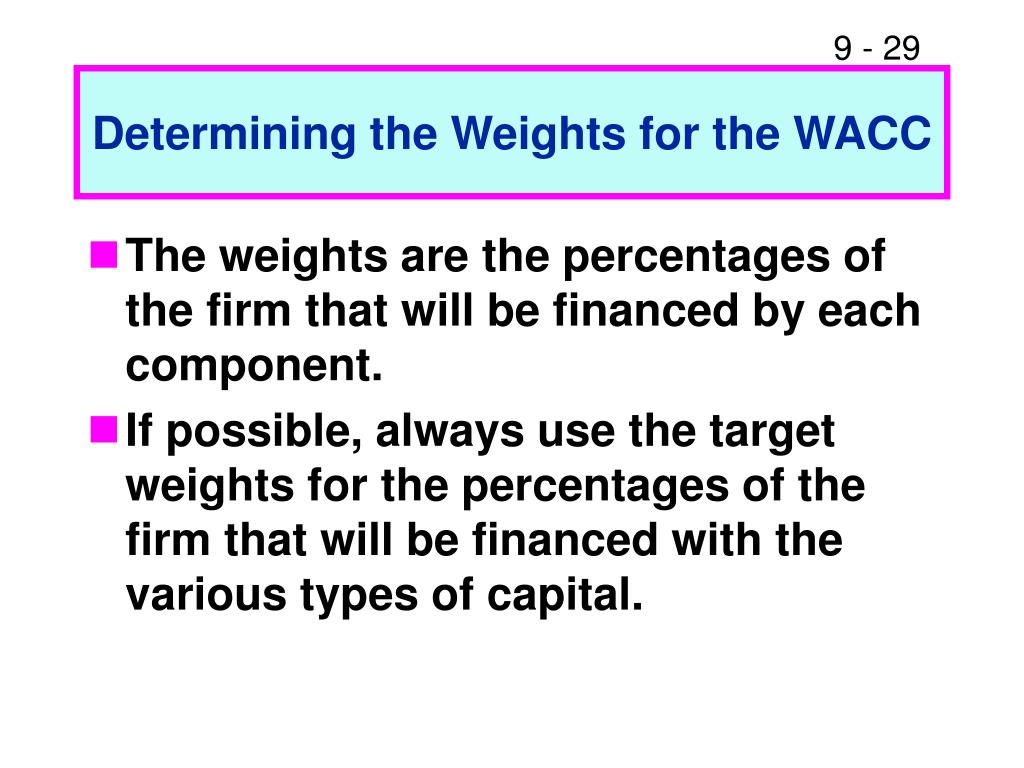 9 - 29

Determining the Weights for the WACC

The weights are the percentages of the firm that will be financed by each component.

If possible, always use the target weights for the percentages of the firm that will be financed with the various types of capital.